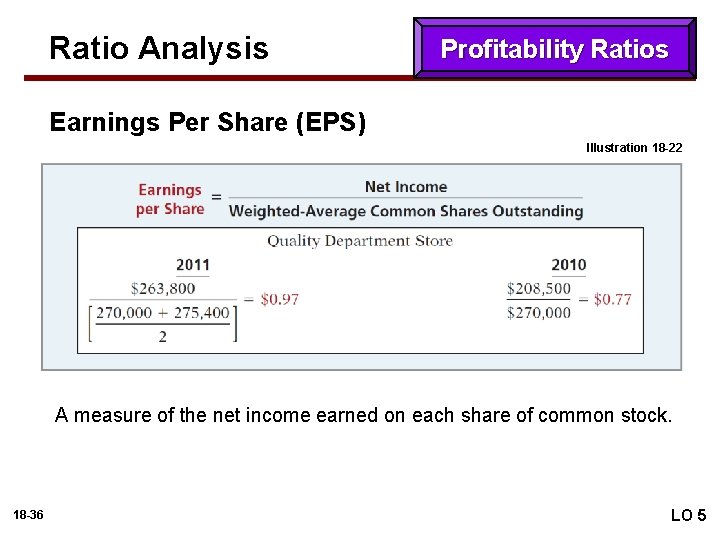 Ratio Analysis

Profitability Ratios

Earnings Per Share (EPS)

Illustration 18-22

$\text{Earnings per Share} = \frac{\text{Net Income}}{\text{Weighted-Average Common Shares Outstanding}}$

Quality Department Store

2011

$\frac{\$263,800}{\left[\frac{270,000 + 275,400}{2}\right]} = \$0.97$

2010

$\frac{\$208,500}{\$270,000} = \$0.77$

A measure of the net income earned on each share of common stock.

18-36

LO 5